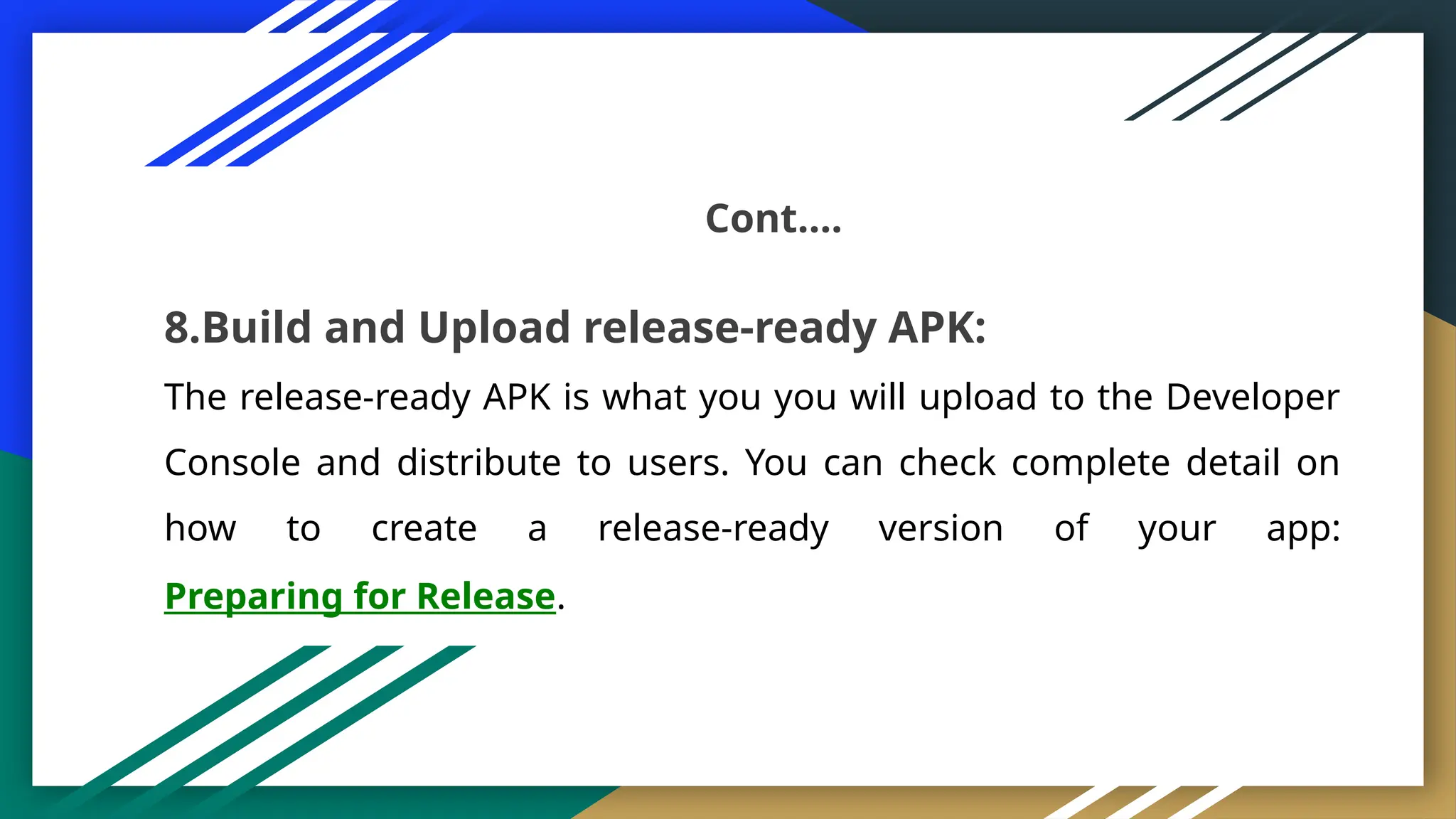 Cont....

8.Build and Upload release-ready APK:

The release-ready APK is what you you will upload to the Developer Console and distribute to users. You can check complete detail on how to create a release-ready version of your app: Preparing for Release.